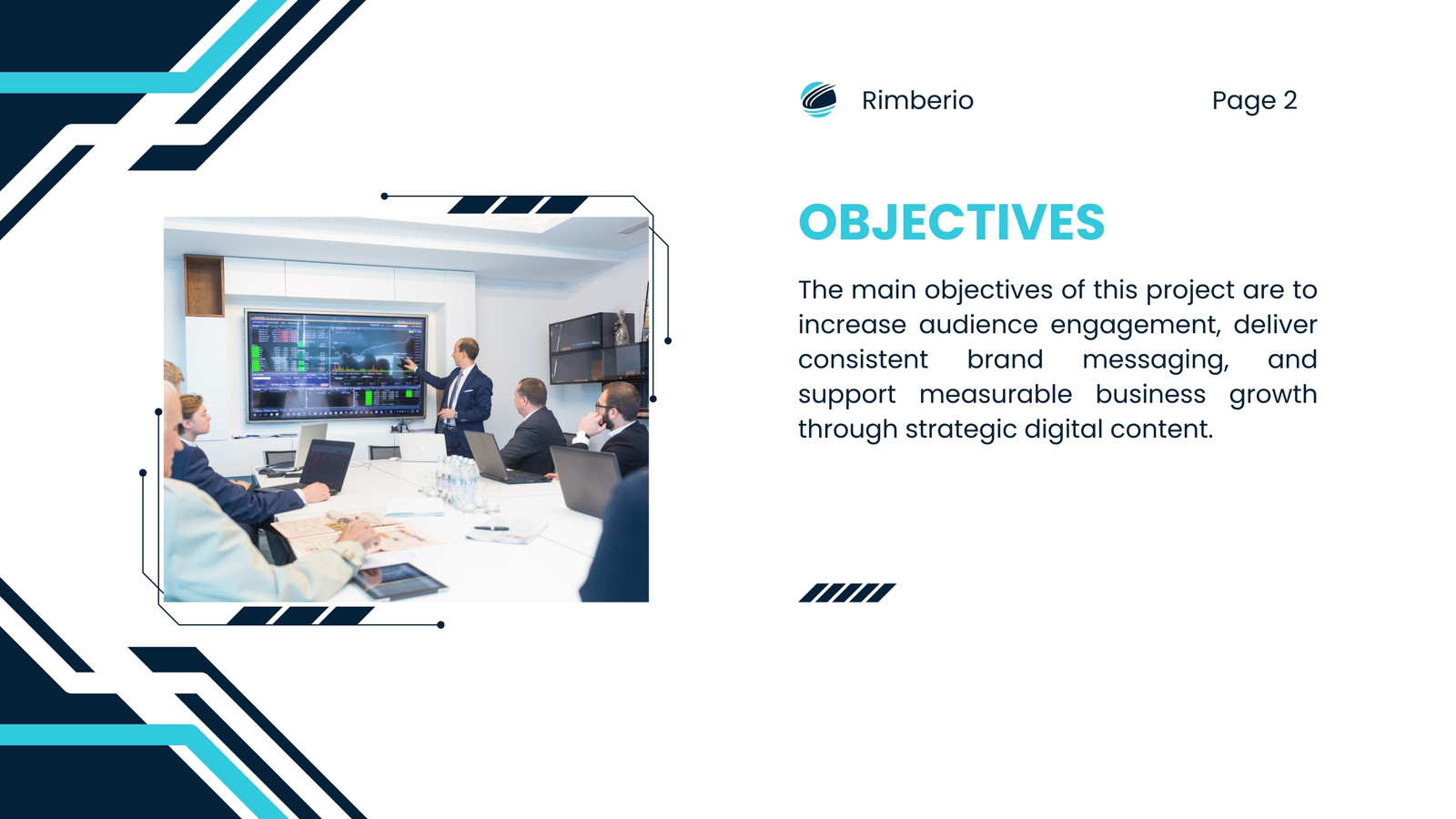 Rimberio

Page 2

OBJECTIVES

The main objectives of this project are to increase audience engagement, deliver consistent brand messaging, and support measurable business growth through strategic digital content.